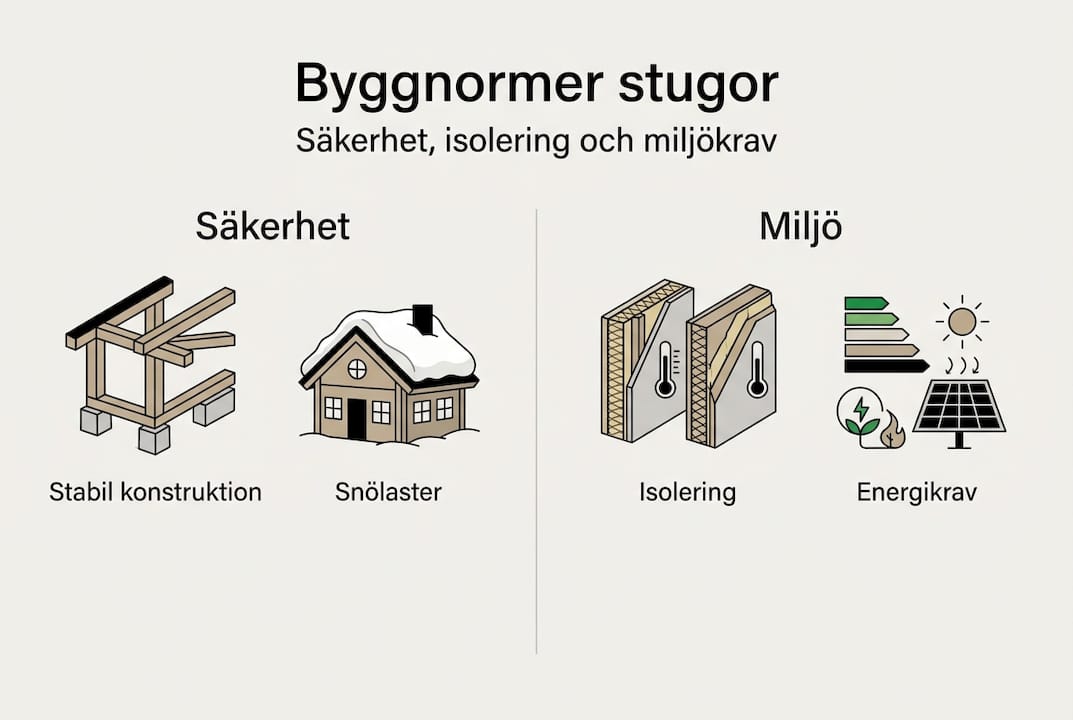 Byggnormer stugor

Säkerhet, isolering och miljökrav

Säkerhet

Stabil konstruktion

Snölaster

Miljö

Isolering

Energikrav